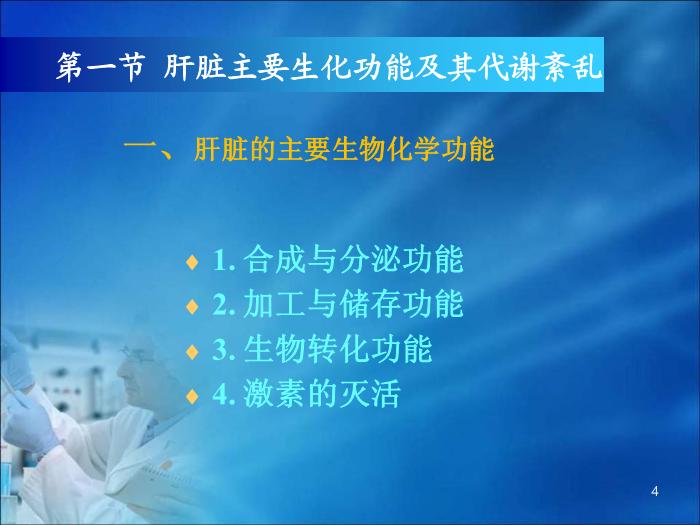 第一节 肝脏主要生化功能及其代谢紊乱

一、 肝脏的主要生物化学功能

♦ 1. 合成与分泌功能
♦ 2. 加工与储存功能
♦ 3. 生物转化功能
♦ 4. 激素的灭活

4